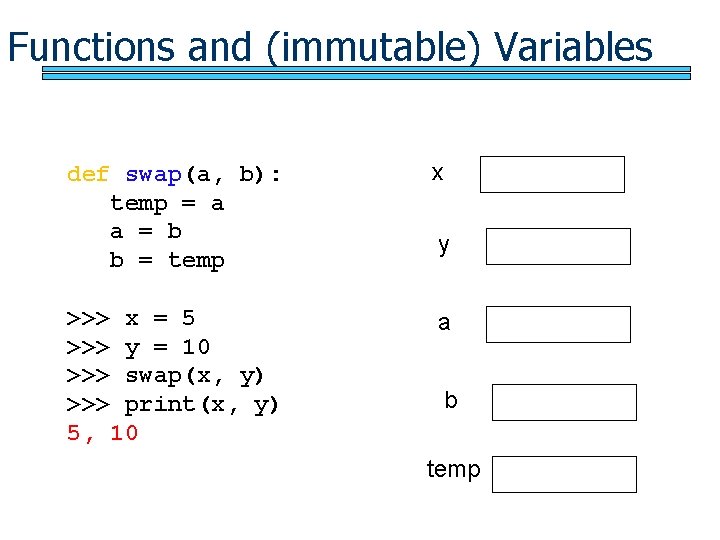 Functions and (immutable) Variables

def swap(a, b):
    temp = a
    a = b
    b = temp

>>> x = 5
>>> y = 10
>>> swap(x, y)
>>> print(x, y)
5, 10

x

y

a

b

temp